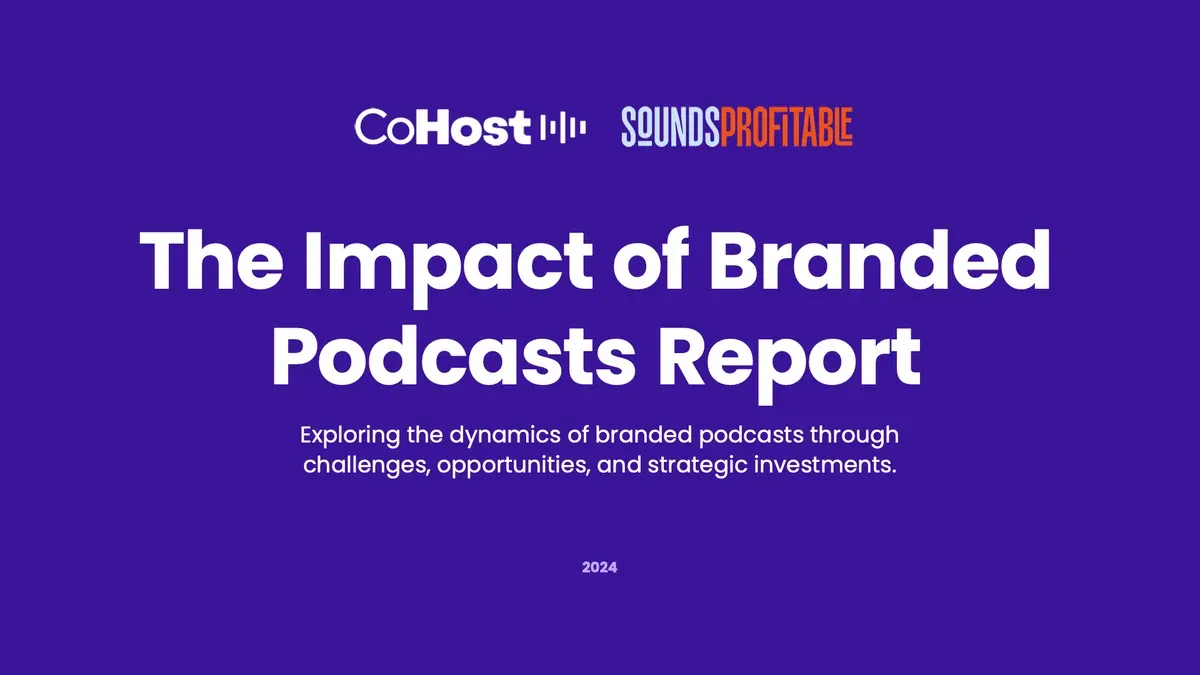 CoHost SOUNDSPROFITABLE

The Impact of Branded Podcasts Report

Exploring the dynamics of branded podcasts through challenges, opportunities, and strategic investments.

2024